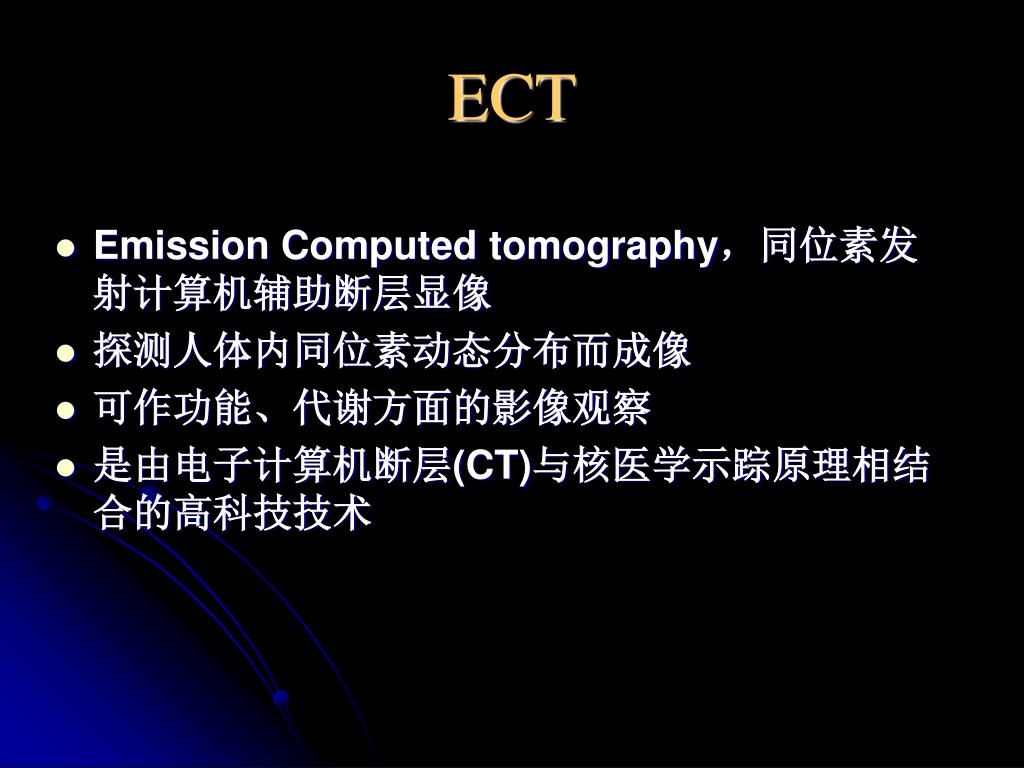 ECT

- Emission Computed tomography，同位素发射计算机辅助断层显像
- 探测人体内同位素动态分布而成像
- 可作功能、代谢方面的影像观察
- 是由电子计算机断层(CT)与核医学示踪原理相结合的高科技技术